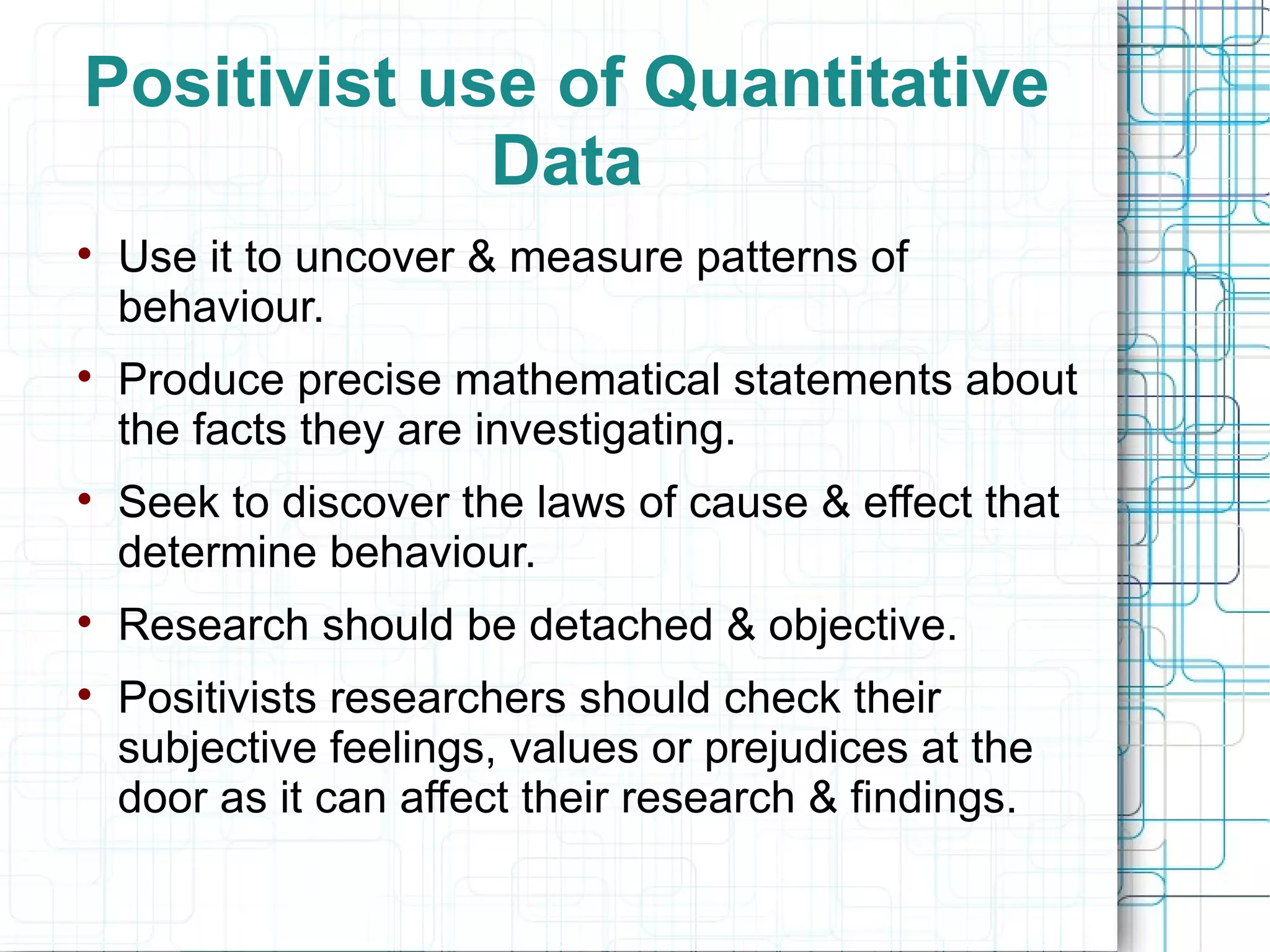 Positivist use of Quantitative Data

• Use it to uncover & measure patterns of behaviour.

• Produce precise mathematical statements about the facts they are investigating.

• Seek to discover the laws of cause & effect that determine behaviour.

• Research should be detached & objective.

• Positivists researchers should check their subjective feelings, values or prejudices at the door as it can affect their research & findings.